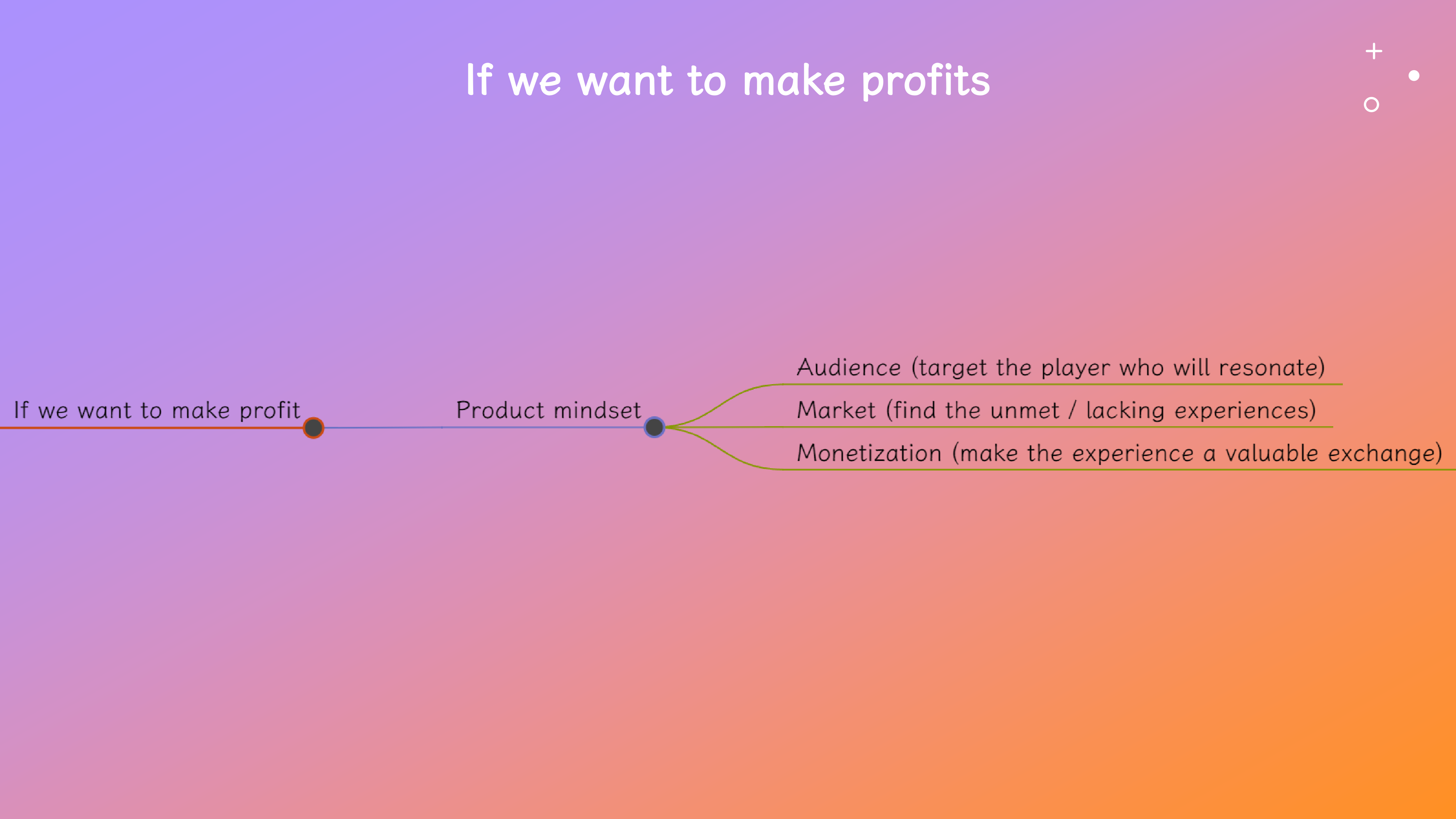 If we want to make profits

If we want to make profit

Product mindset

Audience (target the player who will resonate)

Market (find the unmet / lacking experiences)

Monetization (make the experience a valuable exchange)